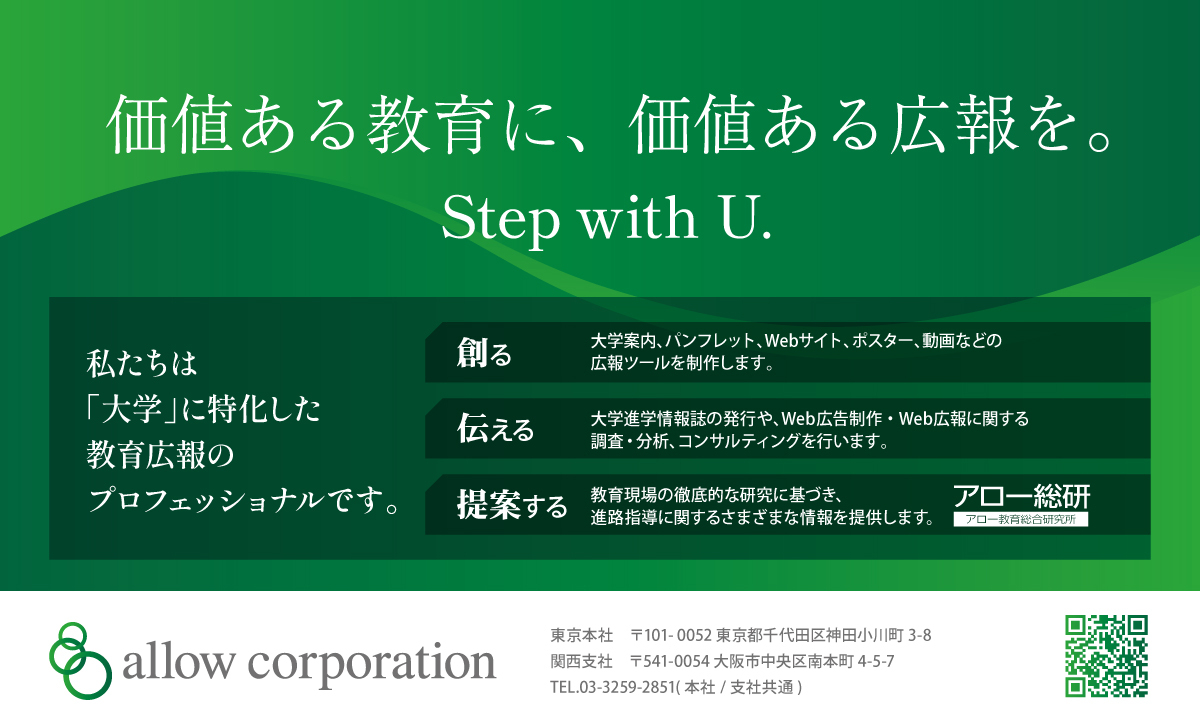 価値ある教育に、価値ある広報を。

Step with U.

私たちは
「大学」に特化した
教育広報の
プロフェッショナルです。

創る
大学案内、パンフレット、Webサイト、ポスター、動画などの広報ツールを制作します。

伝える
大学進学情報誌の発行や、Web広告制作・Web広報に関する調査・分析、コンサルティングを行います。

提案する
教育現場の徹底的な研究に基づき、進路指導に関するさまざまな情報を提供します。

アロー総研
アロー教育総合研究所

allow corporation

東京本社　〒101- 0052 東京都千代田区神田小川町 3-8
関西支社　〒541-0054 大阪市中央区南本町 4-5-7
TEL.03-3259-2851( 本社 / 支社共通 )